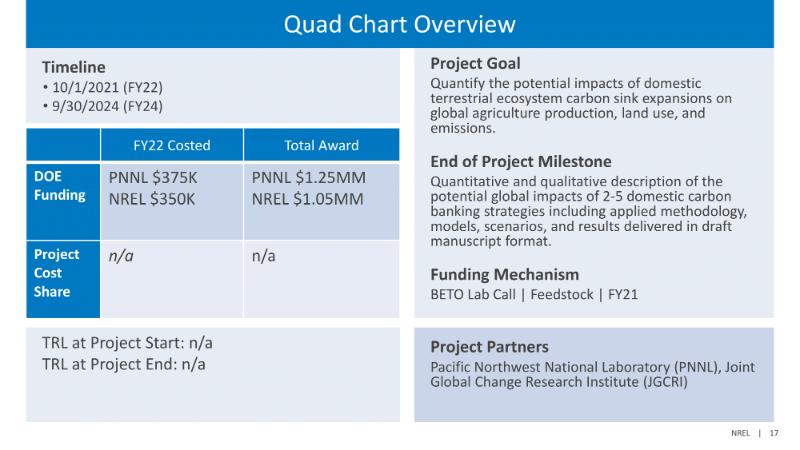 Quad Chart Overview

Timeline
• 10/1/2021 (FY22)
• 9/30/2024 (FY24)

| | FY22 Costed | Total Award |
|---|---|---|
| DOE Funding | PNNL $375K NREL $350K | PNNL $1.25MM NREL $1.05MM |
| Project Cost Share | n/a | n/a |

TRL at Project Start: n/a
TRL at Project End: n/a

Project Goal
Quantify the potential impacts of domestic terrestrial ecosystem carbon sink expansions on global agriculture production, land use, and emissions.

End of Project Milestone
Quantitative and qualitative description of the potential global impacts of 2-5 domestic carbon banking strategies including applied methodology, models, scenarios, and results delivered in draft manuscript format.

Funding Mechanism
BETO Lab Call | Feedstock | FY21

Project Partners
Pacific Northwest National Laboratory (PNNL), Joint Global Change Research Institute (JGCRI)

NREL | 17